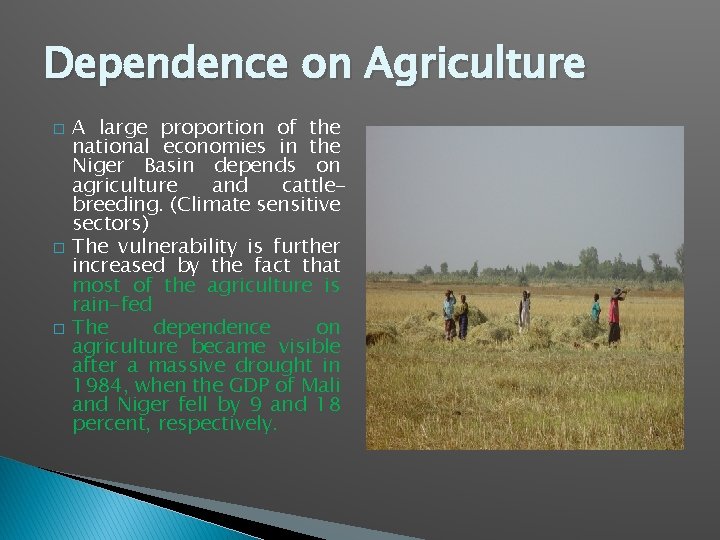 Dependence on Agriculture

□ A large proportion of the national economies in the Niger Basin depends on agriculture and cattle-breeding. (Climate sensitive sectors)

□ The vulnerability is further increased by the fact that most of the agriculture is rain-fed

□ The dependence on agriculture became visible after a massive drought in 1984, when the GDP of Mali and Niger fell by 9 and 18 percent, respectively.